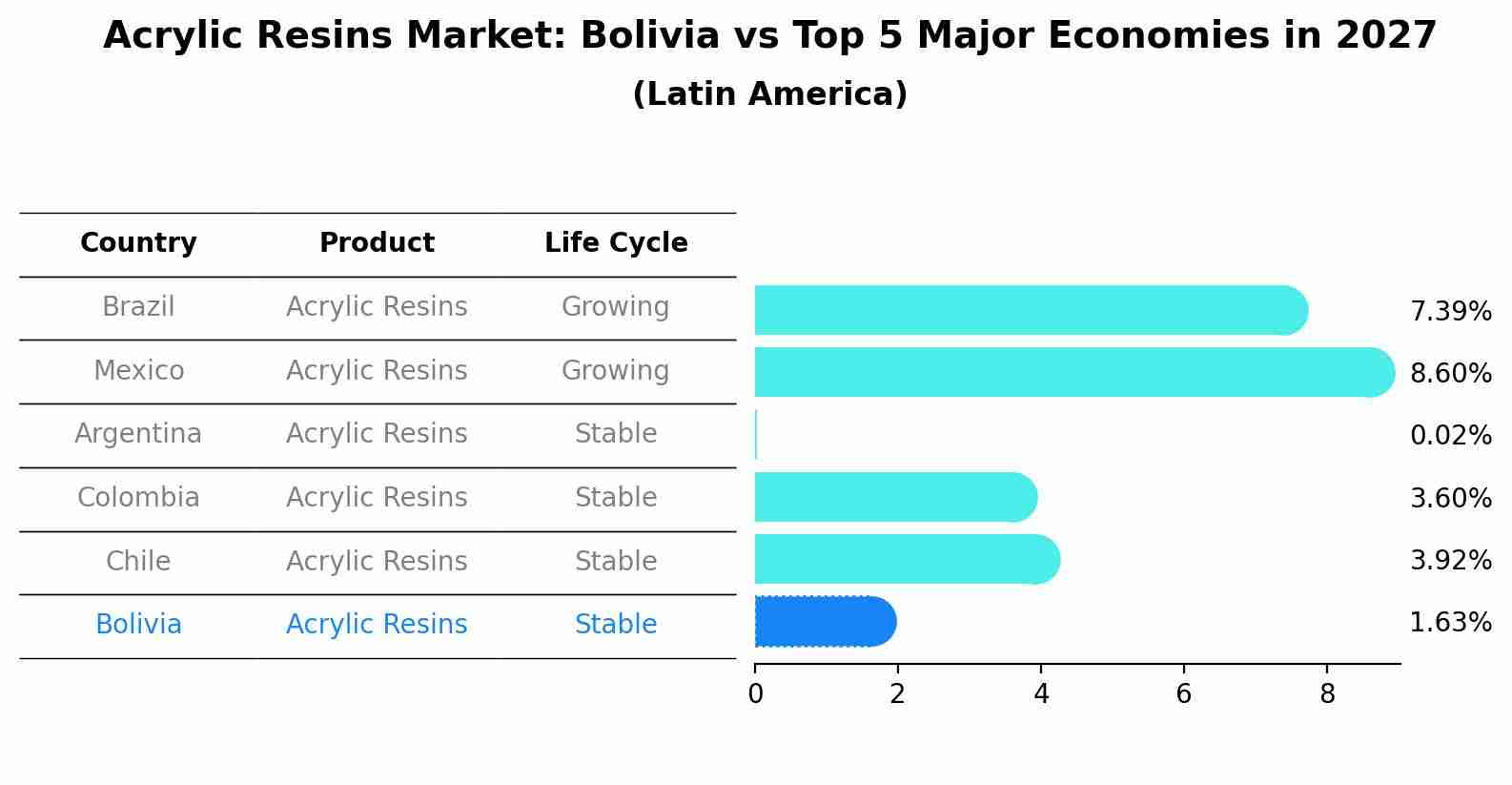 Acrylic Resins Market: Bolivia vs Top 5 Major Economies in 2027
(Latin America)

| Country | Product | Life Cycle |
|---|---|---|
| Brazil | Acrylic Resins | Growing |
| Mexico | Acrylic Resins | Growing |
| Argentina | Acrylic Resins | Stable |
| Colombia | Acrylic Resins | Stable |
| Chile | Acrylic Resins | Stable |
| Bolivia | Acrylic Resins | Stable |

7.39%
8.60%
0.02%
3.60%
3.92%
1.63%

0 2 4 6 8